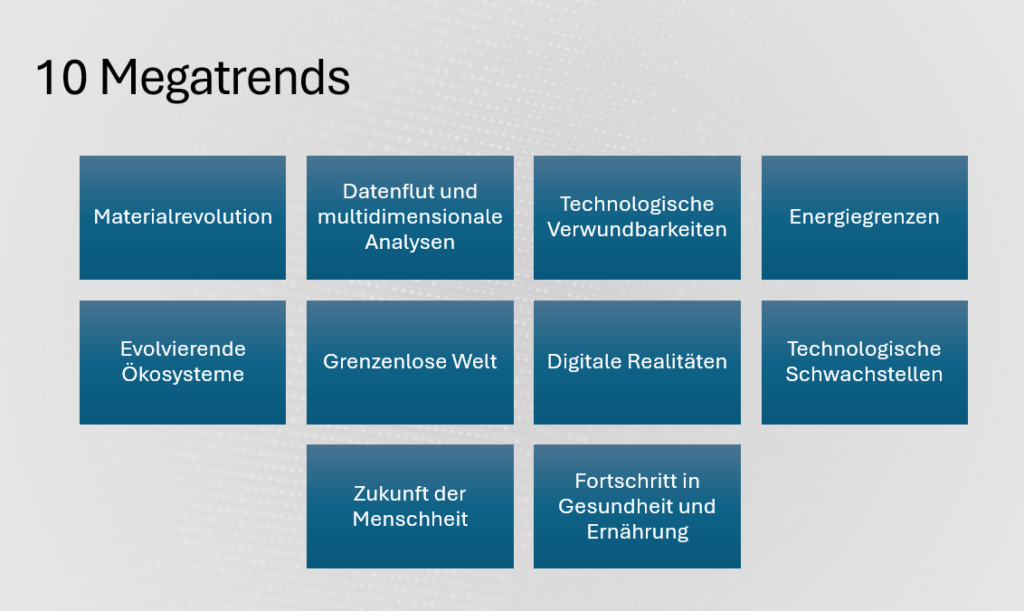 10 Megatrends

Materialrevolution

Datenflut und multidimensionale Analysen

Technologische Verwundbarkeiten

Energiegrenzen

Evolvierende Ökosysteme

Grenzenlose Welt

Digitale Realitäten

Technologische Schwachstellen

Zukunft der Menschheit

Fortschritt in Gesundheit und Ernährung